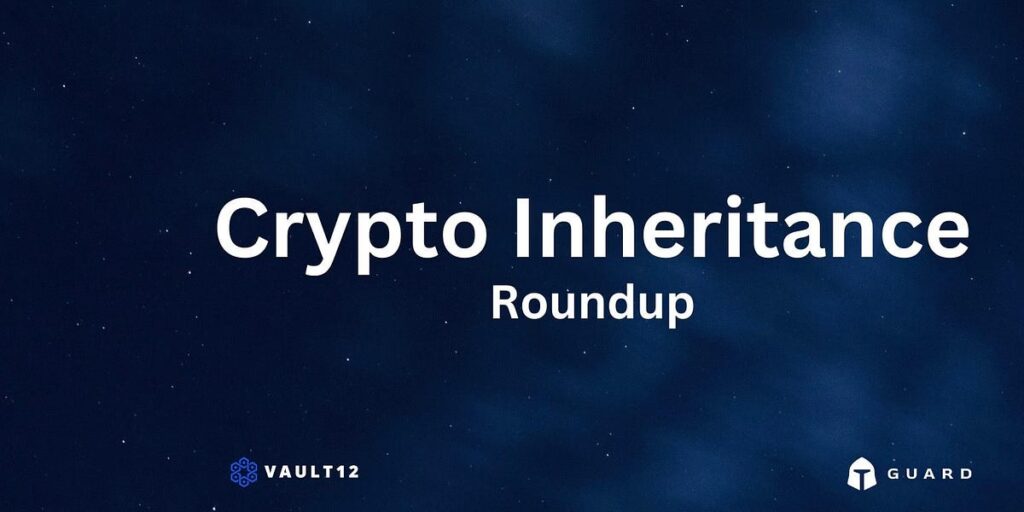 Crypto Inheritance
Roundup

VAULT12

GUARD